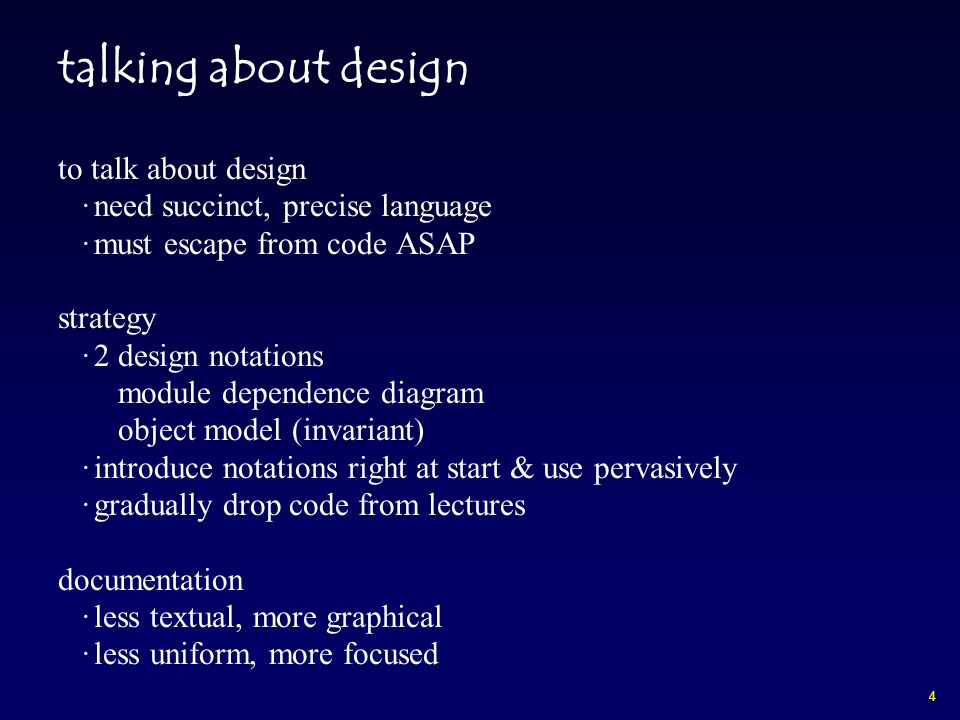 talking about design

to talk about design
· need succinct, precise language
· must escape from code ASAP

strategy
· 2 design notations
module dependence diagram
object model (invariant)
· introduce notations right at start & use pervasively
· gradually drop code from lectures

documentation
· less textual, more graphical
· less uniform, more focused

4